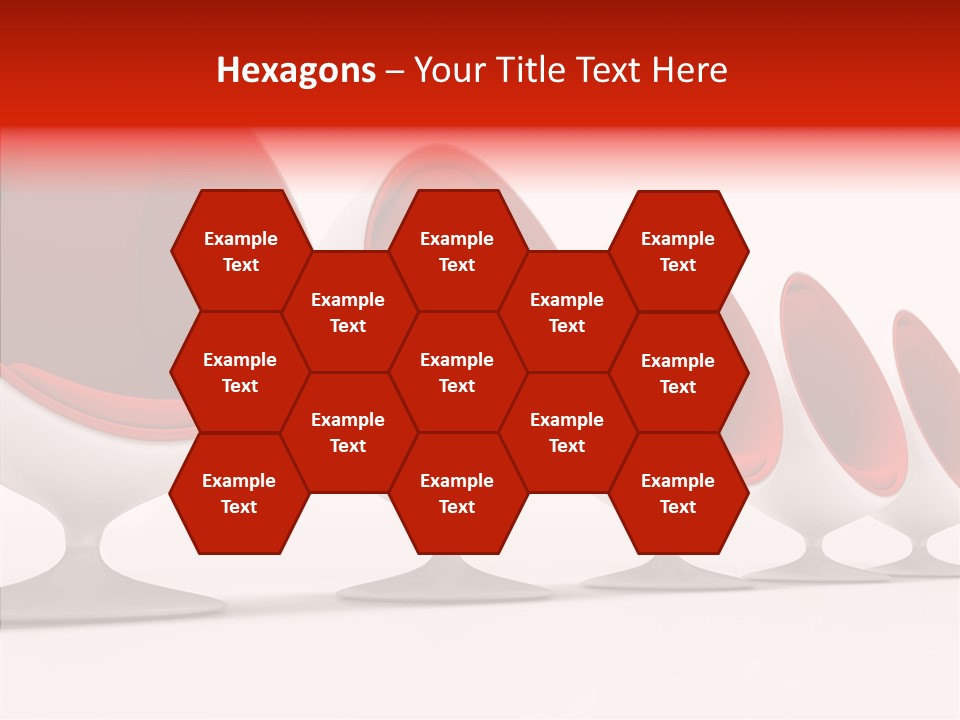 Hexagons – Your Title Text Here

Example Text

Example Text

Example Text

Example Text

Example Text

Example Text

Example Text

Example Text

Example Text

Example Text

Example Text

Example Text

Example Text